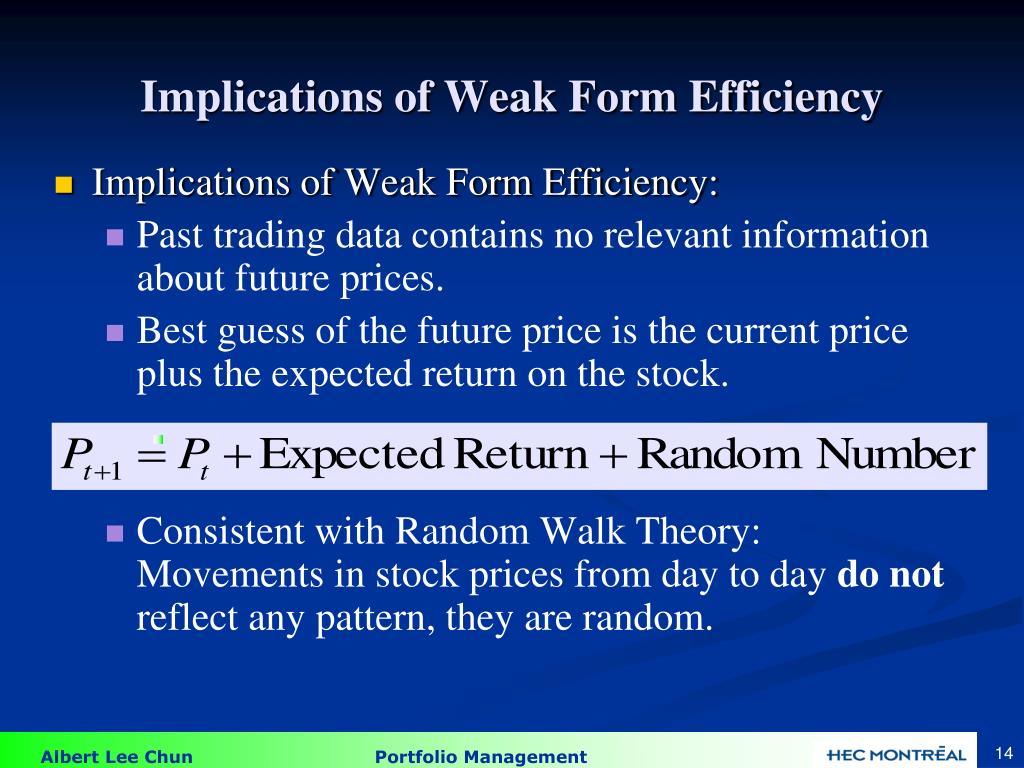 Implications of Weak Form Efficiency

Implications of Weak Form Efficiency:

Past trading data contains no relevant information about future prices.

Best guess of the future price is the current price plus the expected return on the stock.

$P_{t+1} = P_t + \text{Expected Return} + \text{Random Number}$

Consistent with Random Walk Theory: Movements in stock prices from day to day **do not** reflect any pattern, they are random.

Albert Lee Chun Portfolio Management HEC MONTRĒAL 14